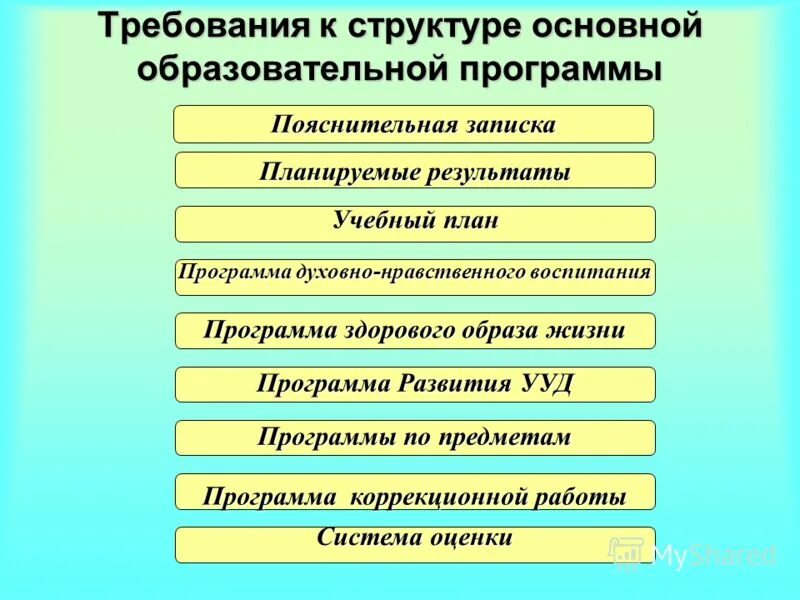 Требования к структуре основной образовательной программы

Пояснительная записка

Планируемые результаты

Учебный план

Программа духовно-нравственного воспитания

Программа здорового образа жизни

Программа Развития УУД

Программы по предметам

Программа коррекционной работы

Система оценки

MyShared